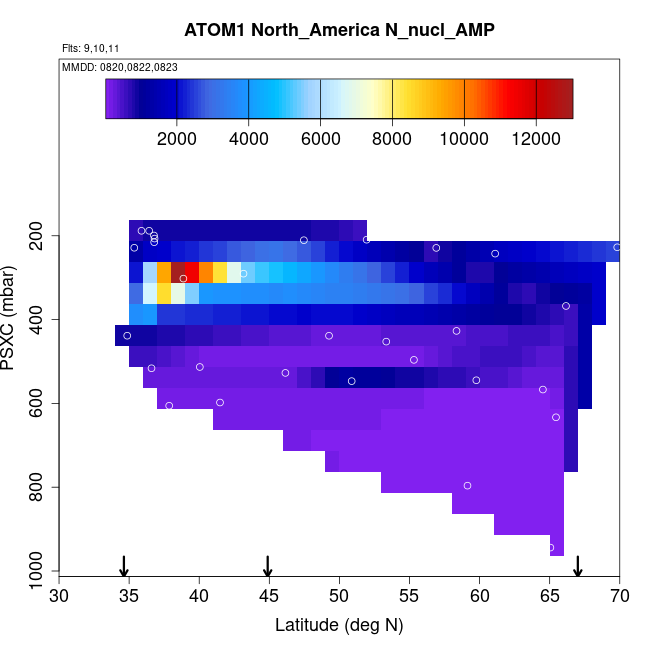 ATOM1 North_America N_nucl_AMP

Flts: 9,10,11

MMDD: 0820,0822,0823

2000 4000 6000 8000 10000 12000

PSXC (mbar)

200
400
600
800
1000

30 35 40 45 50 55 60 65 70

Latitude (deg N)